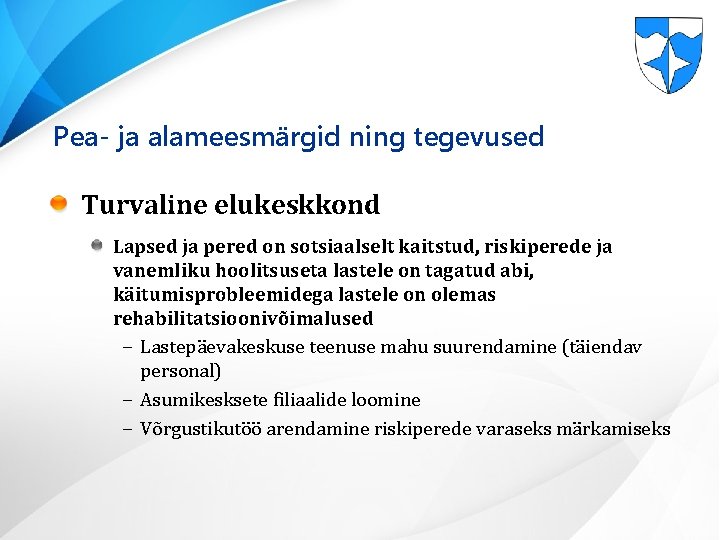 Pea- ja alameesmärgid ning tegevused

Turvaline elukeskkond

Lapsed ja pered on sotsiaalselt kaitstud, riskiperede ja vanemliku hoolitsuseta lastele on tagatud abi, käitumisprobleemidega lastele on olemas rehabilitatsioonivõimalused

– Lastepäevakeskuse teenuse mahu suurendamine (täiendav personal)

– Asumikesksete filiaalide loomine

– Võrgustikutöö arendamine riskiperede varaseks märkamiseks